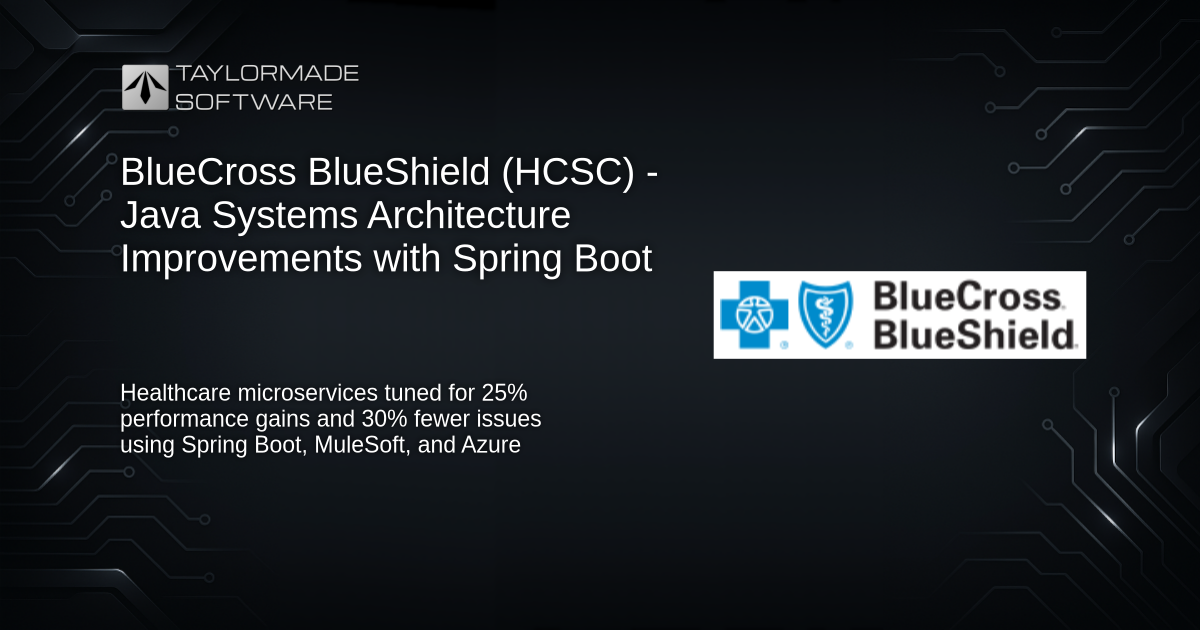 TAYLORMADE
SOFTWARE

BlueCross BlueShield (HCSC) - Java Systems Architecture Improvements with Spring Boot

BlueCross.
BlueShield.

Healthcare microservices tuned for 25% performance gains and 30% fewer issues using Spring Boot, MuleSoft, and Azure